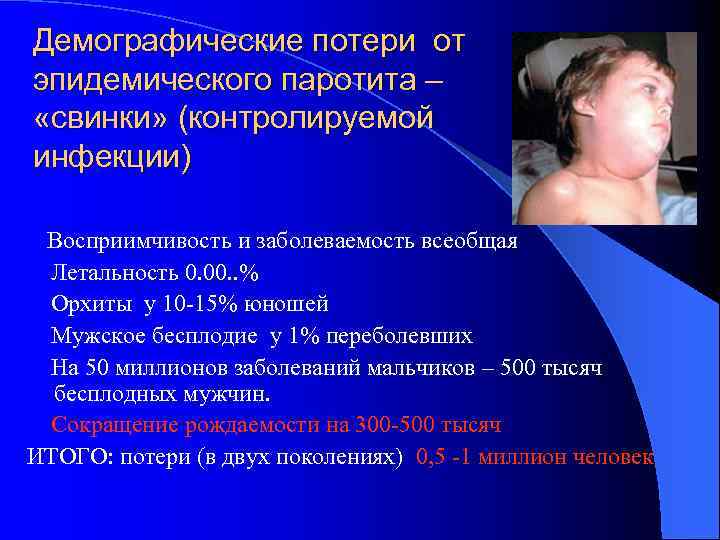 Демографические потери от эпидемического паротита – «свинки» (контролируемой инфекции)

Восприимчивость и заболеваемость всеобщая

Летальность 0.00..%

Орхиты у 10-15% юношей

Мужское бесплодие у 1% переболевших

На 50 миллионов заболеваний мальчиков – 500 тысяч бесплодных мужчин.

Сокращение рождаемости на 300-500 тысяч

ИТОГО: потери (в двух поколениях) 0,5 -1 миллион человек